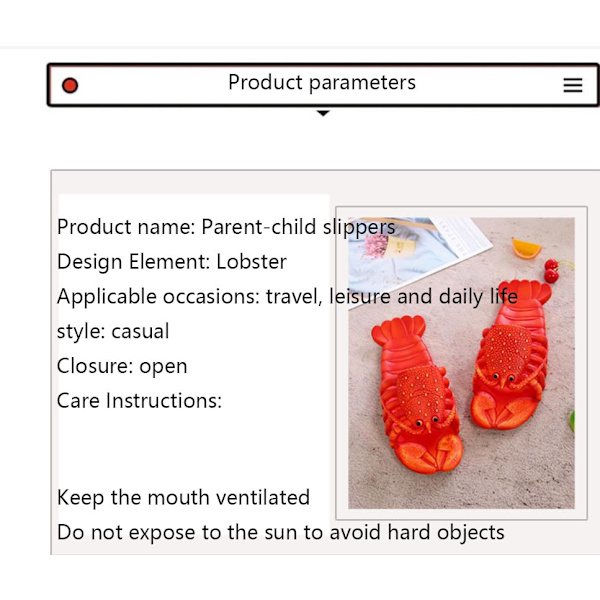 Product parameters

Product name: Parent-child slippers
Design Element: Lobster
Applicable occasions: travel, leisure and daily life
style: casual
Closure: open
Care Instructions:

Keep the mouth ventilated
Do not expose to the sun to avoid hard objects